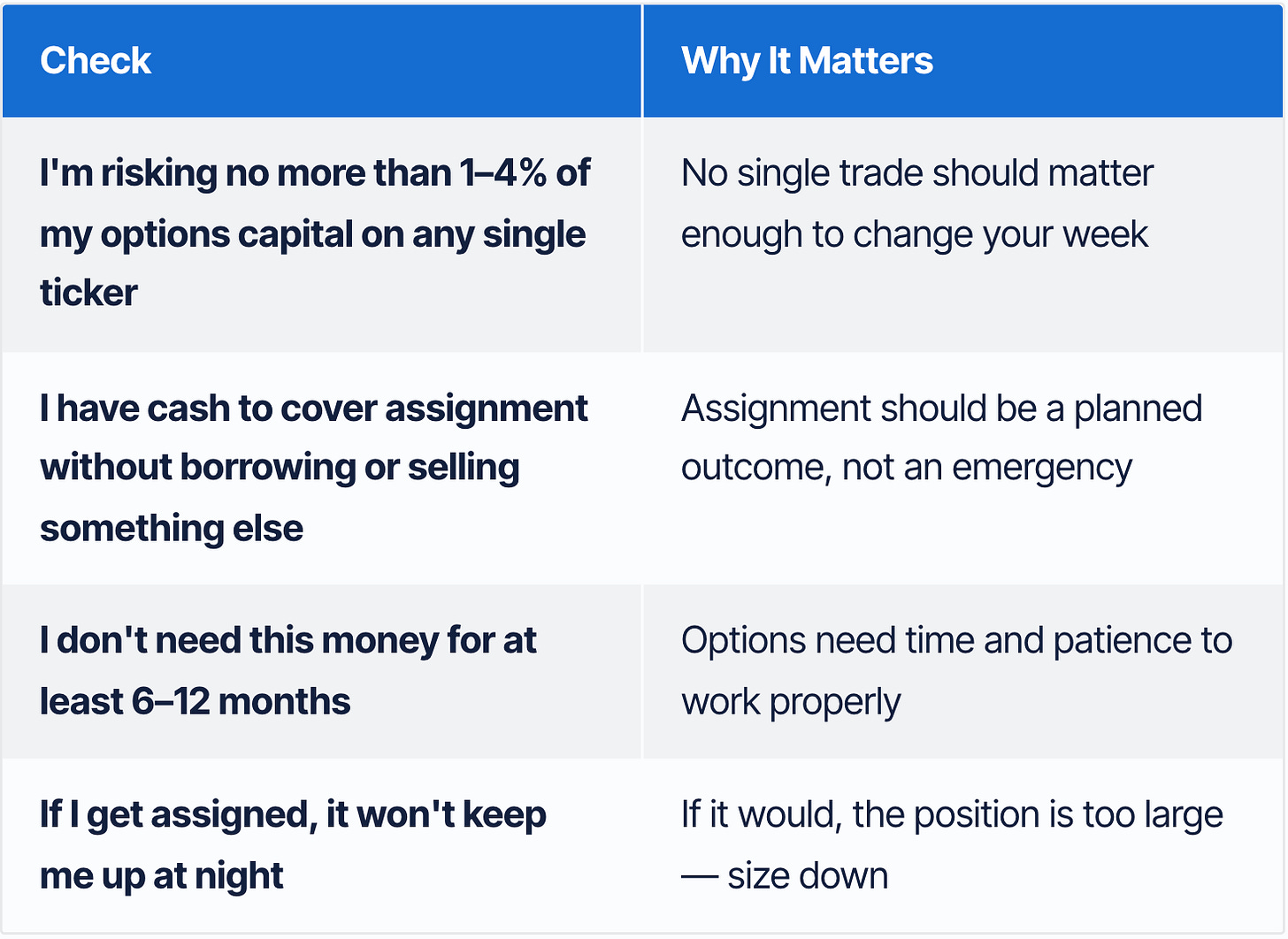 | Check | Why It Matters |
|---|---|
| I'm risking no more than 1–4% of my options capital on any single ticker | No single trade should matter enough to change your week |
| I have cash to cover assignment without borrowing or selling something else | Assignment should be a planned outcome, not an emergency |
| I don't need this money for at least 6–12 months | Options need time and patience to work properly |
| If I get assigned, it won't keep me up at night | If it would, the position is too large — size down |